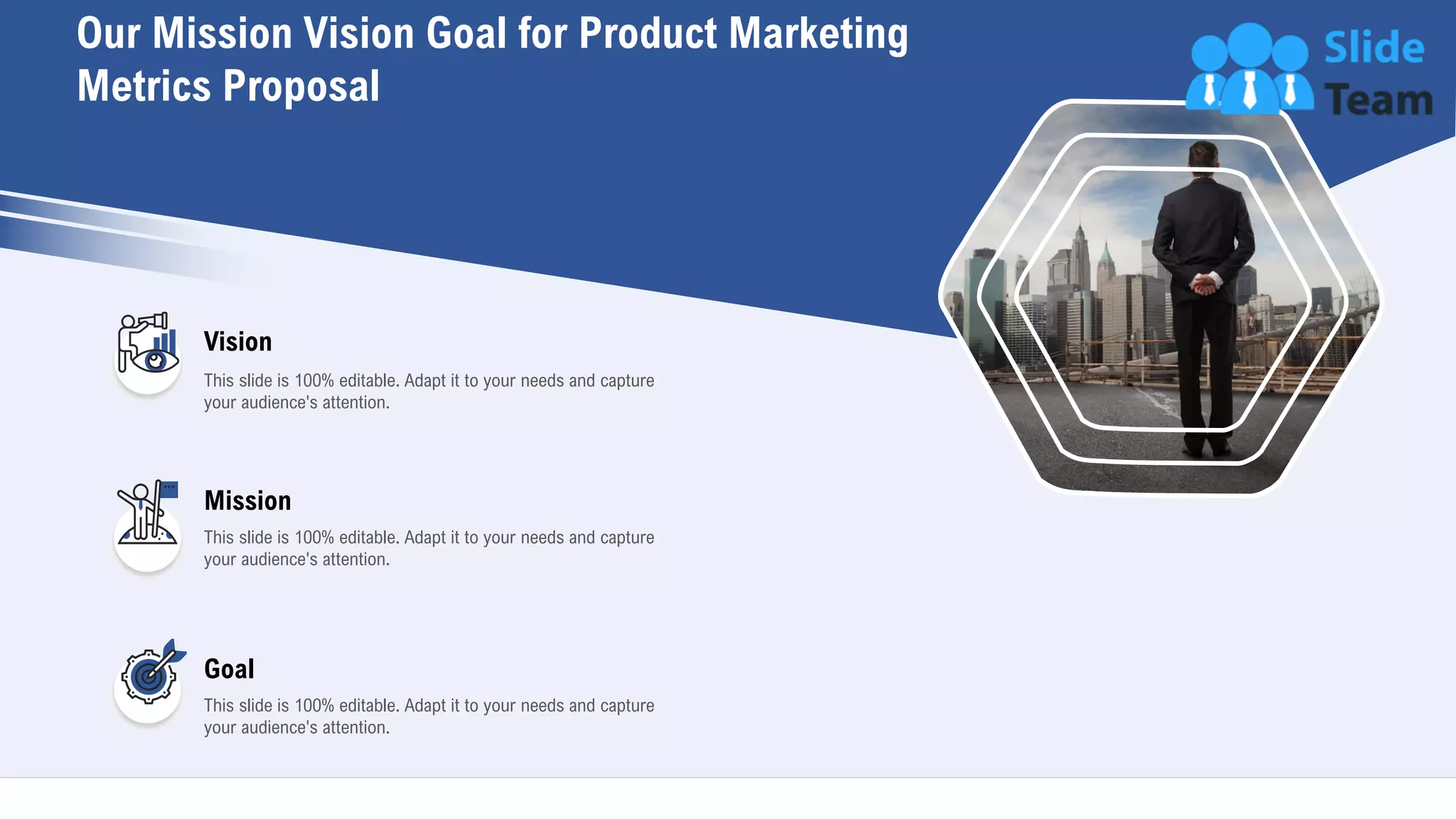 Our Mission Vision Goal for Product Marketing Metrics Proposal

Slide Team

Vision

This slide is 100% editable. Adapt it to your needs and capture your audience's attention.

Mission

This slide is 100% editable. Adapt it to your needs and capture your audience's attention.

Goal

This slide is 100% editable. Adapt it to your needs and capture your audience's attention.